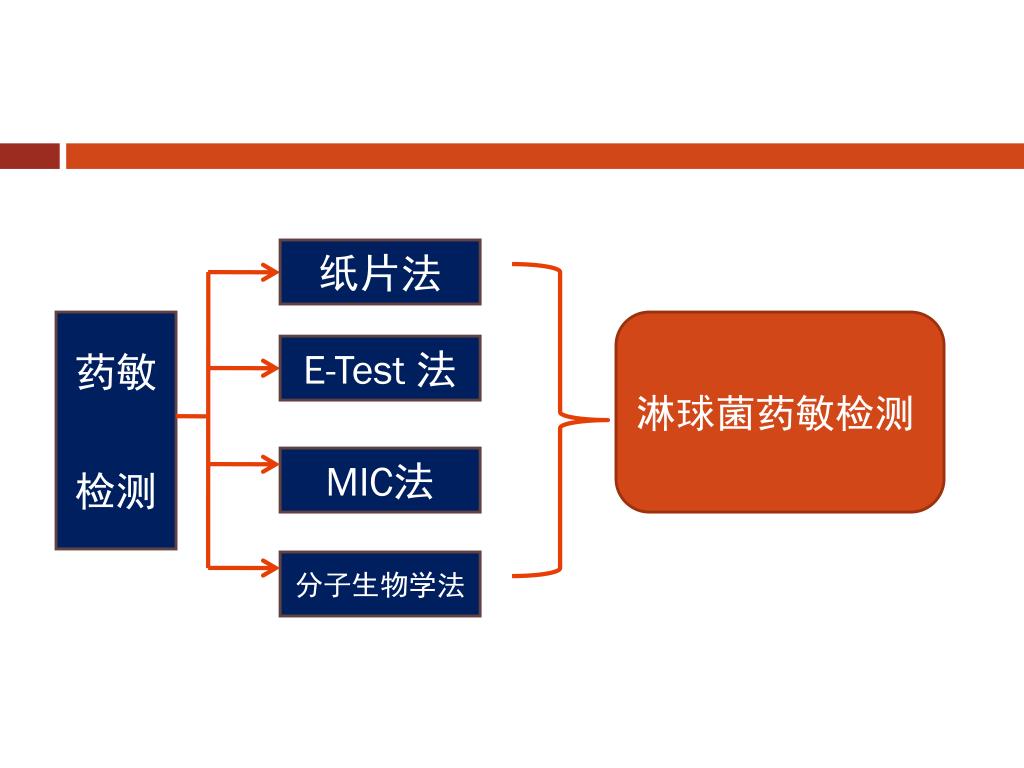 药敏

检测

纸片法

E-Test 法

MIC法

分子生物学法

淋球菌药敏检测